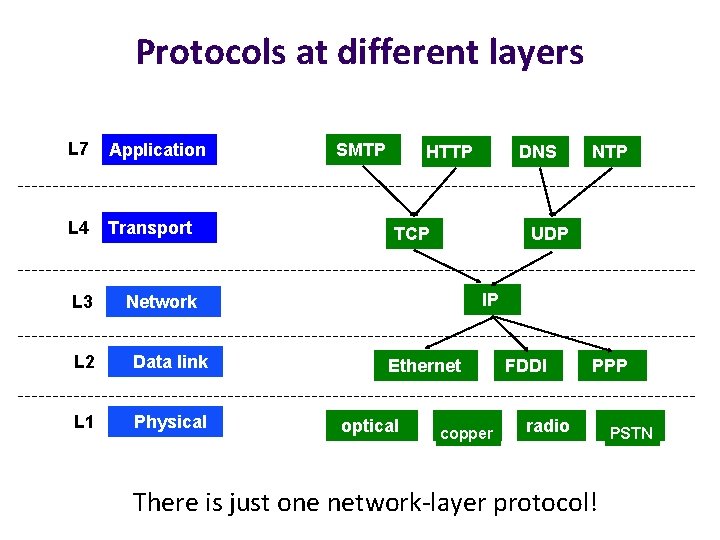 Protocols at different layers

L7 Application

SMTP HTTP DNS NTP

L4 Transport

TCP UDP

L3 Network

IP

L2 Data link

Ethernet FDDI PPP

L1 Physical

optical copper radio PSTN

There is just one network-layer protocol!